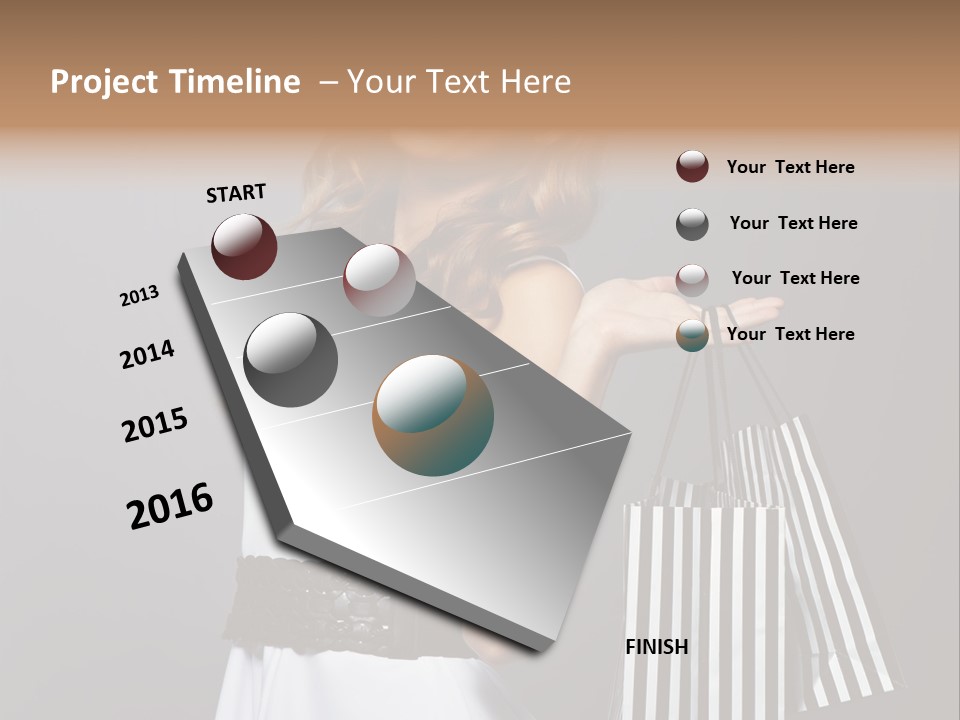 Project Timeline – Your Text Here

START

2013

2014

2015

2016

FINISH

Your Text Here

Your Text Here

Your Text Here

Your Text Here